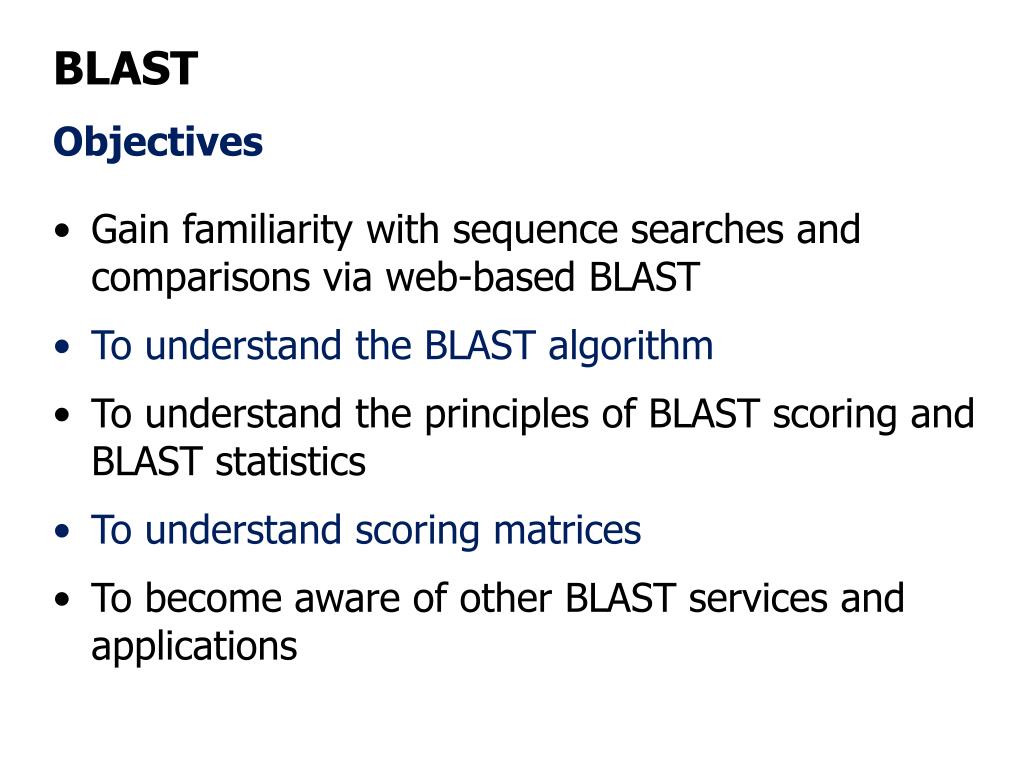 BLAST

Objectives

• Gain familiarity with sequence searches and comparisons via web-based BLAST
• To understand the BLAST algorithm
• To understand the principles of BLAST scoring and BLAST statistics
• To understand scoring matrices
• To become aware of other BLAST services and applications